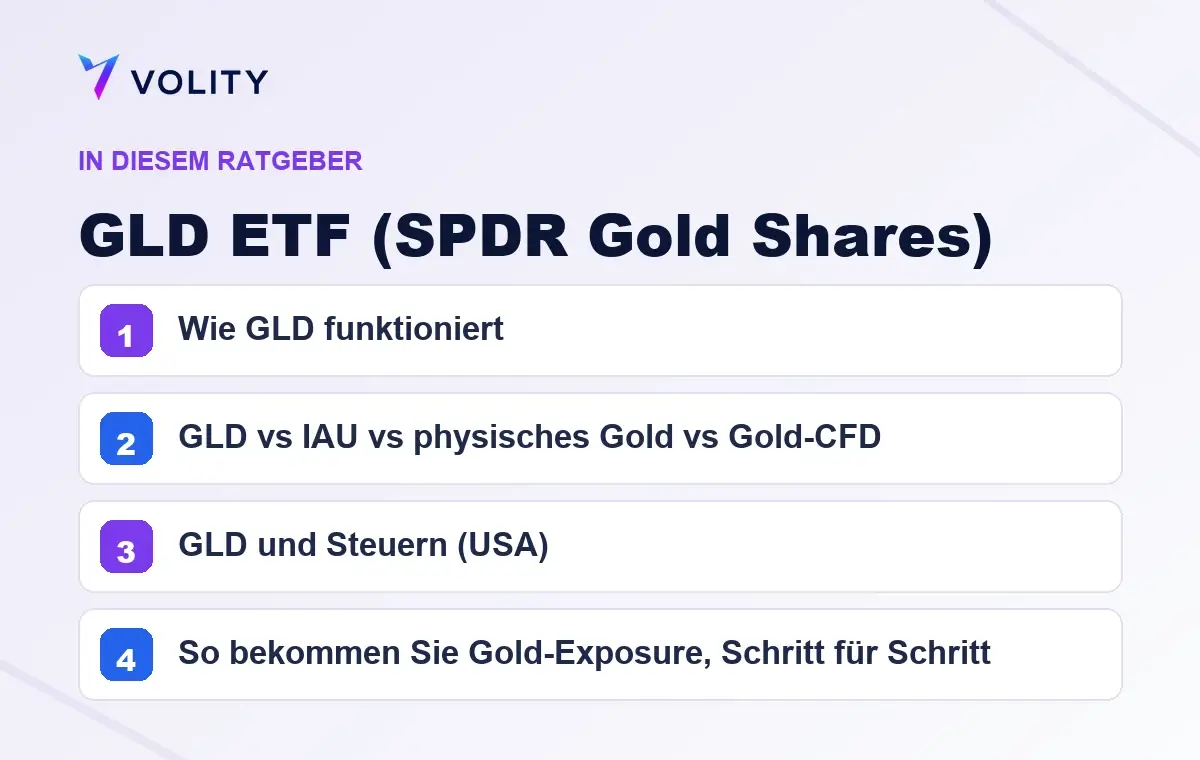 VOLITY

IN DIESEM RATGEBER

GLD ETF (SPDR Gold Shares)

1 Wie GLD funktioniert

2 GLD vs IAU vs physisches Gold vs Gold-CFD

3 GLD und Steuern (USA)

4 So bekommen Sie Gold-Exposure, Schritt für Schritt